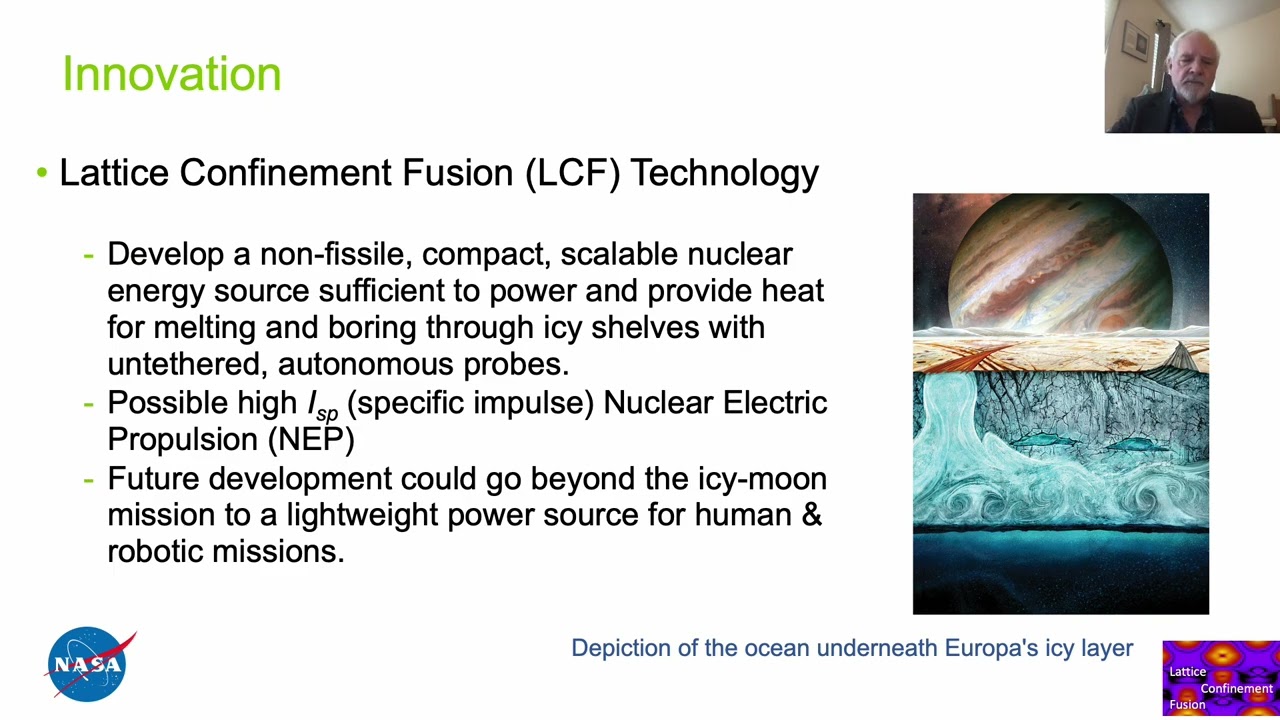 Innovation

• Lattice Confinement Fusion (LCF) Technology

- Develop a non-fissile, compact, scalable nuclear energy source sufficient to power and provide heat for melting and boring through icy shelves with untethered, autonomous probes.
- Possible high $I_{sp}$ (specific impulse) Nuclear Electric Propulsion (NEP)
- Future development could go beyond the icy-moon mission to a lightweight power source for human & robotic missions.

Depiction of the ocean underneath Europa's icy layer

NASA

Lattice Confinement Fusion